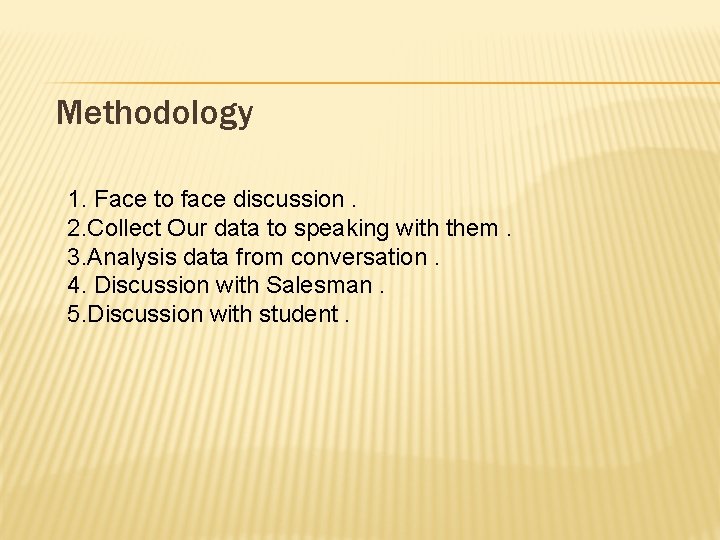 Methodology

1. Face to face discussion .
2.Collect Our data to speaking with them .
3.Analysis data from conversation .
4. Discussion with Salesman .
5.Discussion with student .